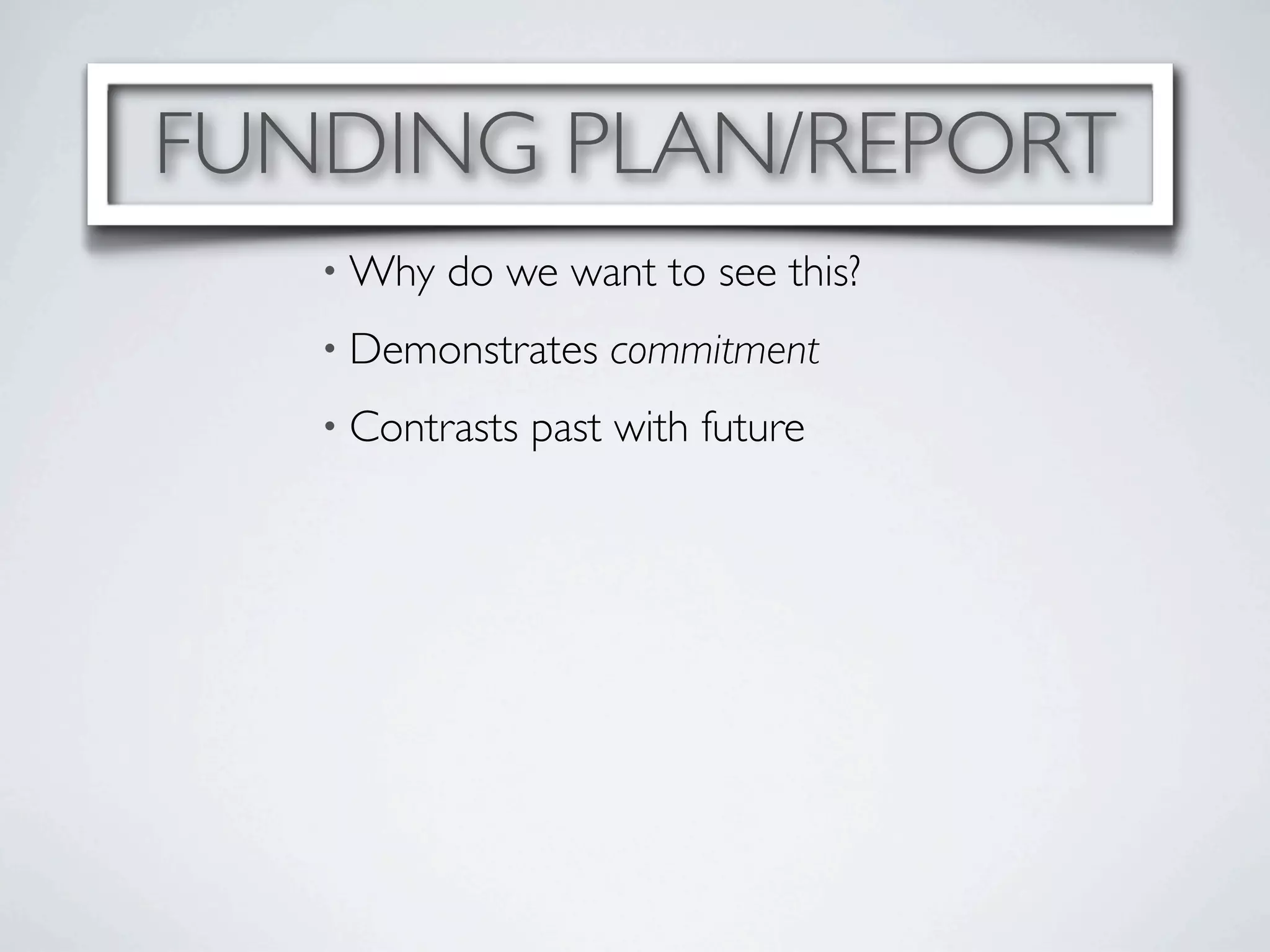 FUNDING PLAN/REPORT

• Why do we want to see this?

• Demonstrates commitment

• Contrasts past with future